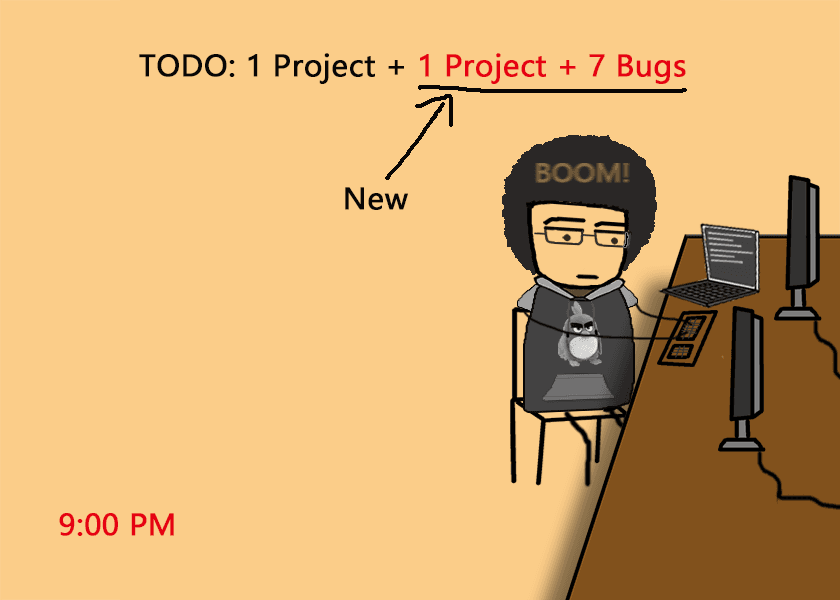 TODO: 1 Project + 1 Project + 7 Bugs

New

BOOM!

9:00 PM